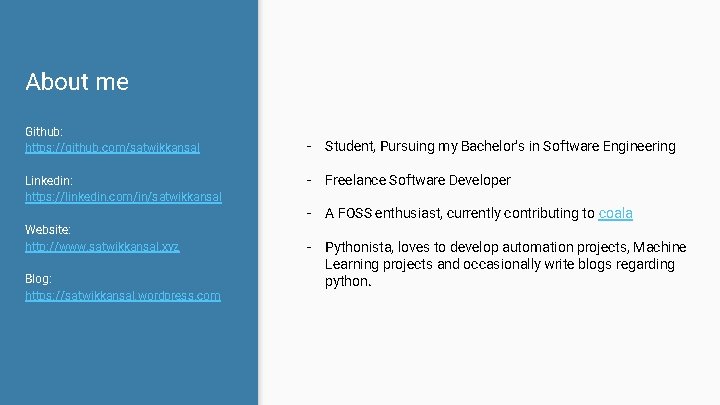 About me

Github:
https://github.com/satwikkansal

Linkedin:
https://linkedin.com/in/satwikkansal

Website:
http://www.satwikkansal.xyz

Blog:
https://satwikkansal.wordpress.com

- Student, Pursuing my Bachelor's in Software Engineering

- Freelance Software Developer

- A FOSS enthusiast, currently contributing to coala

- Pythonista, loves to develop automation projects, Machine Learning projects and occasionally write blogs regarding python.